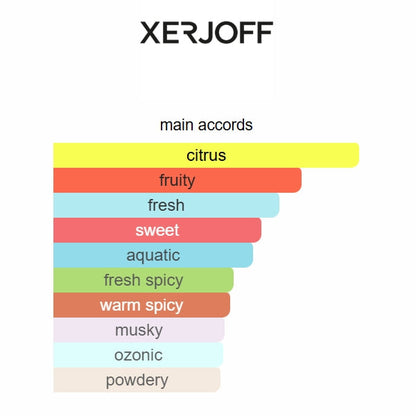 XERJOFF

main accords

citrus

fruity

fresh

sweet

aquatic

fresh spicy

warm spicy

musky

ozonic

powdery